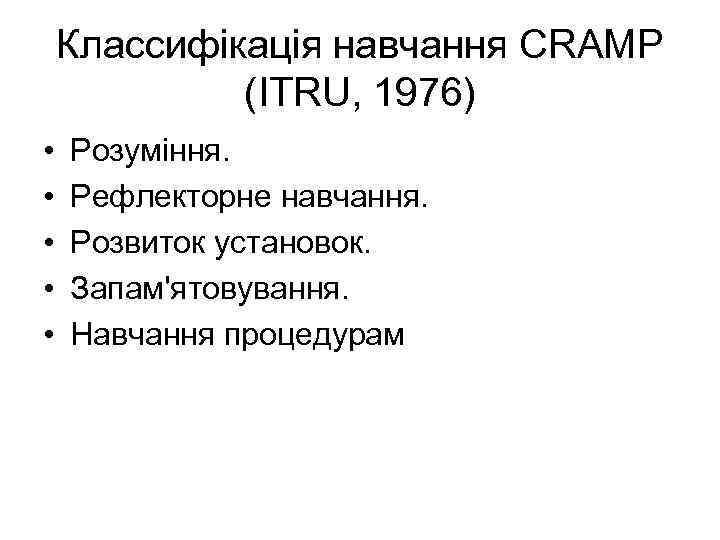 Классифікація навчання CRAMP (ITRU, 1976)

• Розуміння.
• Рефлекторне навчання.
• Розвиток установок.
• Запам'ятовування.
• Навчання процедурам